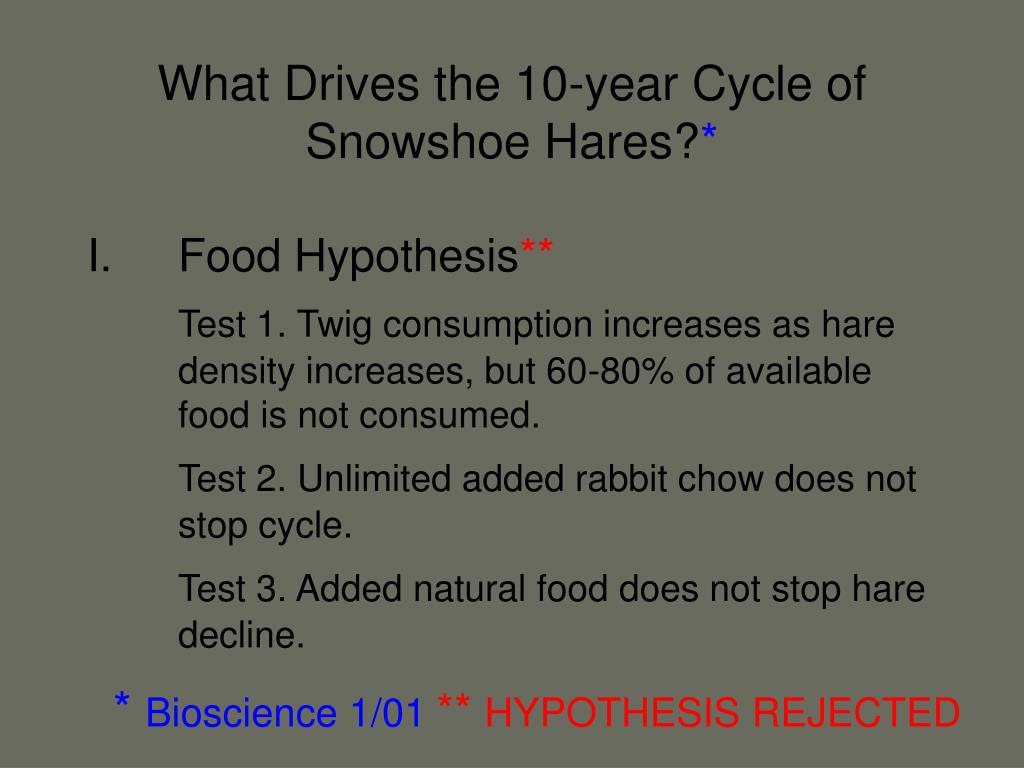 What Drives the 10-year Cycle of Snowshoe Hares?*

I. Food Hypothesis**

Test 1. Twig consumption increases as hare density increases, but 60-80% of available food is not consumed.

Test 2. Unlimited added rabbit chow does not stop cycle.

Test 3. Added natural food does not stop hare decline.

* Bioscience 1/01 ** HYPOTHESIS REJECTED